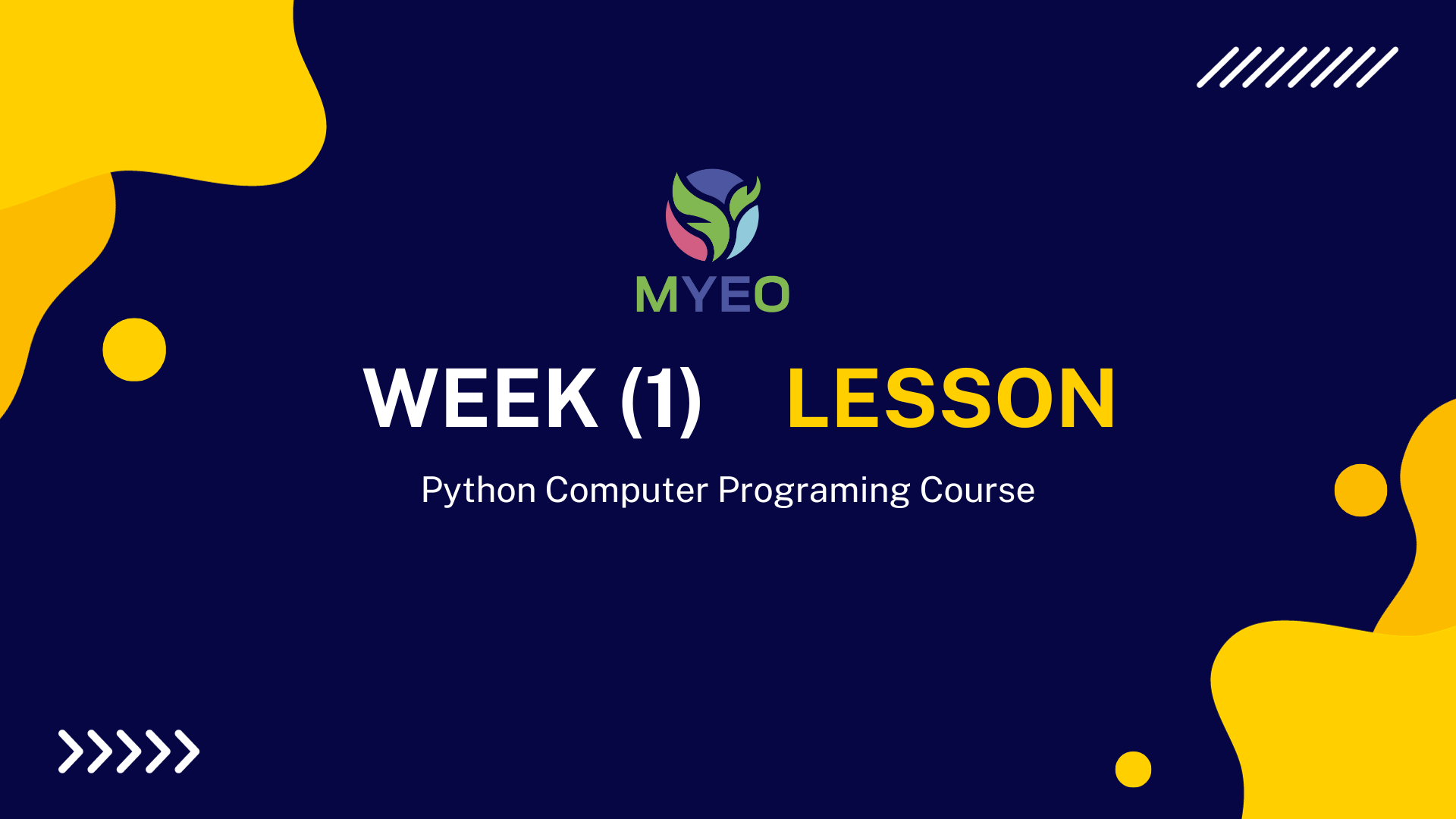 MYEO

WEEK (1) LESSON

Python Computer Programing Course